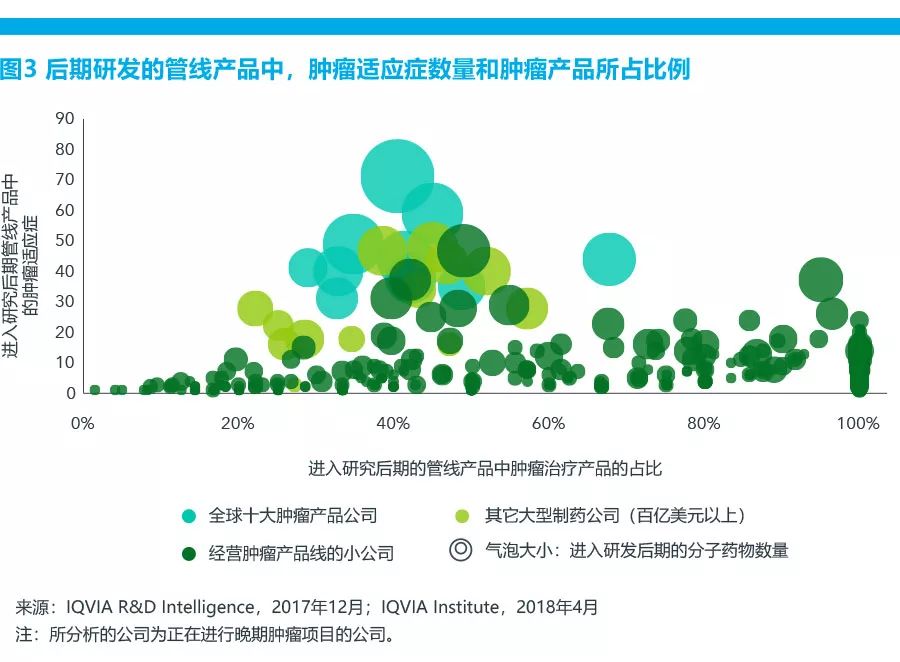 图3 后期研发的管线产品中，肿瘤适应症数量和肿瘤产品所占比例

进入研究后期管线产品中的肿瘤适应症

90
80
70
60
50
40
30
20
10
0

0%
20%
40%
60%
80%
100%

进入研究后期的管线产品中肿瘤治疗产品的占比

全球十大肿瘤产品公司
其它大型制药公司（百亿美元以上）
经营肿瘤产品线的小公司
气泡大小：进入研发后期的分子药物数量

来源：IQVIA R&D Intelligence，2017年12月；IQVIA Institute，2018年4月
注：所分析的公司为正在进行晚期肿瘤项目的公司。